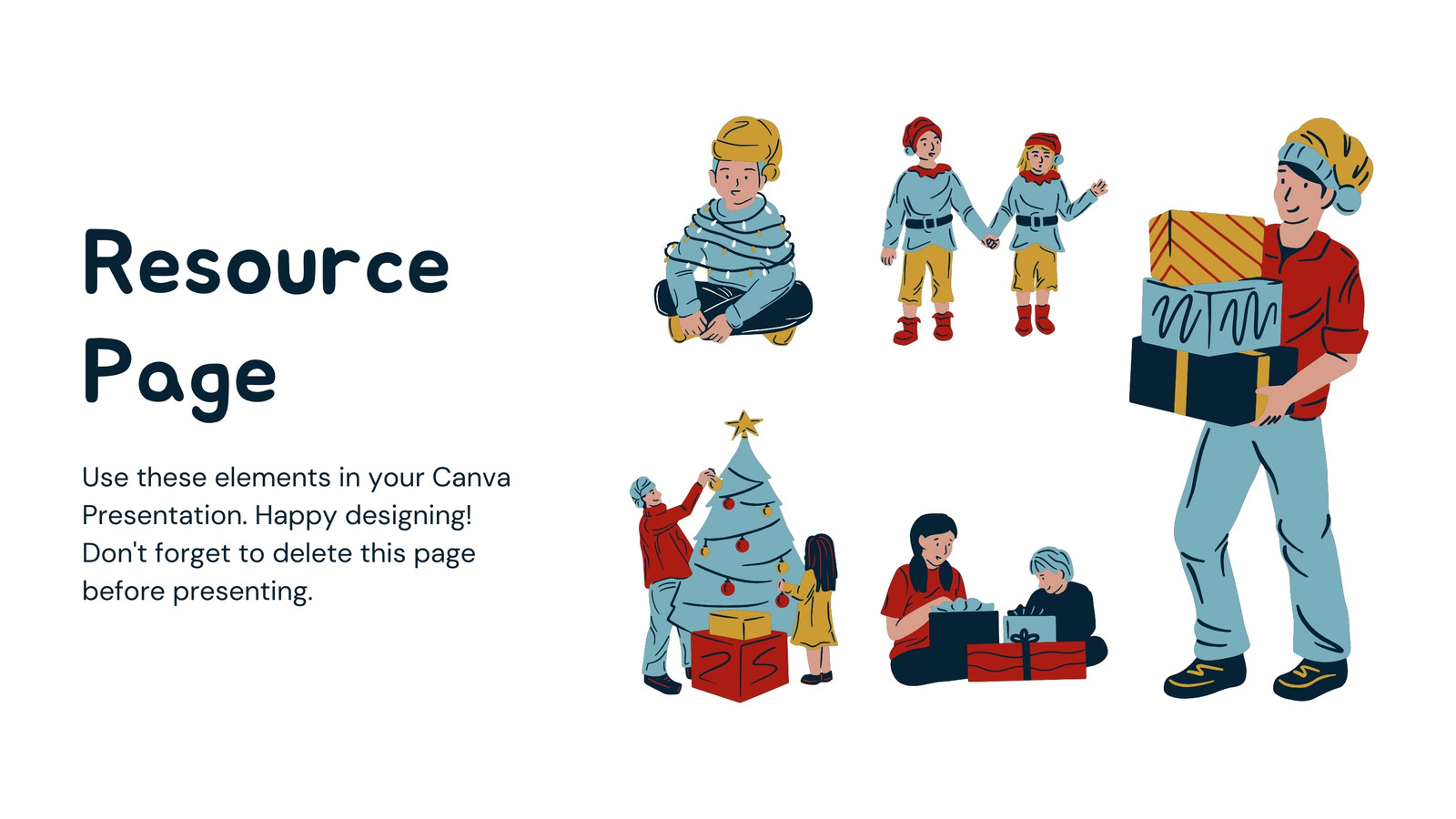 Resource Page

Use these elements in your Canva Presentation. Happy designing! Don't forget to delete this page before presenting.